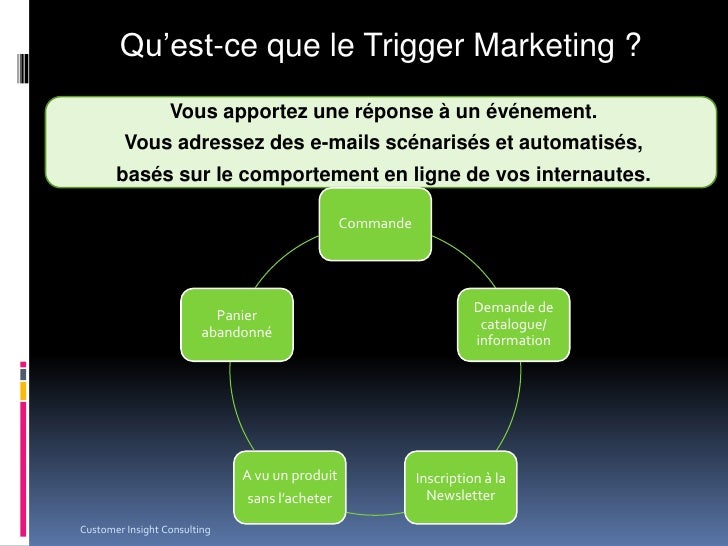 Qu'est-ce que le Trigger Marketing ?

Vous apportez une réponse à un événement.
Vous adressez des e-mails scénarisés et automatisés,
basés sur le comportement en ligne de vos internautes.

Commande

Demande de catalogue/ information

Inscription à la Newsletter

A vu un produit sans l'acheter

Panier abandonné

Customer Insight Consulting